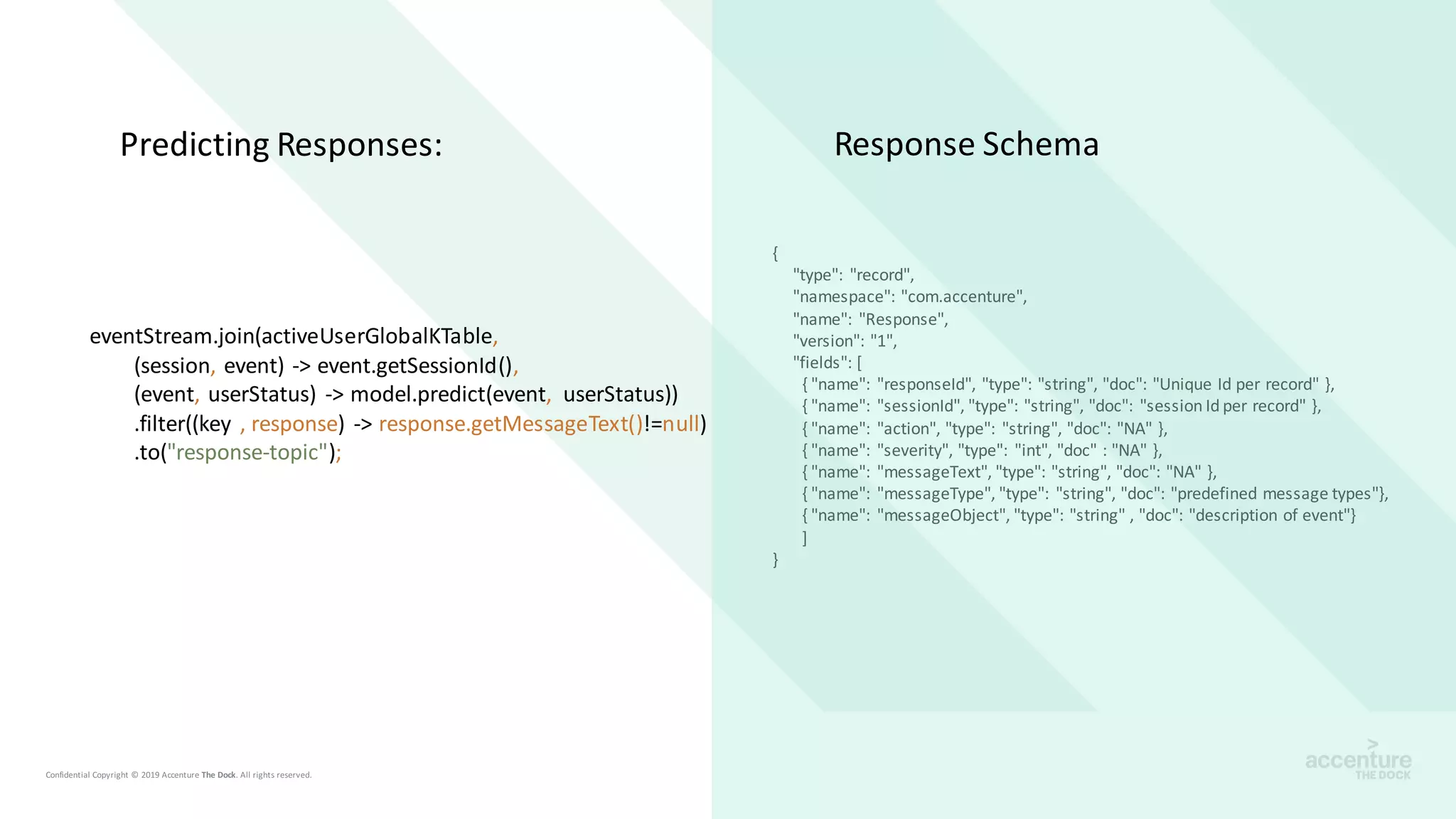 Predicting Responses:

eventStream.join(activeUserGlobalKTable,
(session, event) -> event.getSessionId(),
(event, userStatus) -> model.predict(event, userStatus))
.filter((key , response) -> response.getMessageText()!=null)
.to("response-topic");

Response Schema

{
"type": "record",
"namespace": "com.accenture",
"name": "Response",
"version": "1",
"fields": [
{ "name": "responseId", "type": "string", "doc": "Unique Id per record" },
{ "name": "sessionId", "type": "string", "doc": "session Id per record" },
{ "name": "action", "type": "string", "doc": "NA" },
{ "name": "severity", "type": "int", "doc" : "NA" },
{ "name": "messageText", "type": "string", "doc": "NA" },
{ "name": "messageType", "type": "string", "doc": "predefined message types"},
{ "name": "messageObject", "type": "string" , "doc": "description of event"}
]
}

Confidential Copyright © 2019 Accenture The Dock. All rights reserved.

accenture
THE DOCK